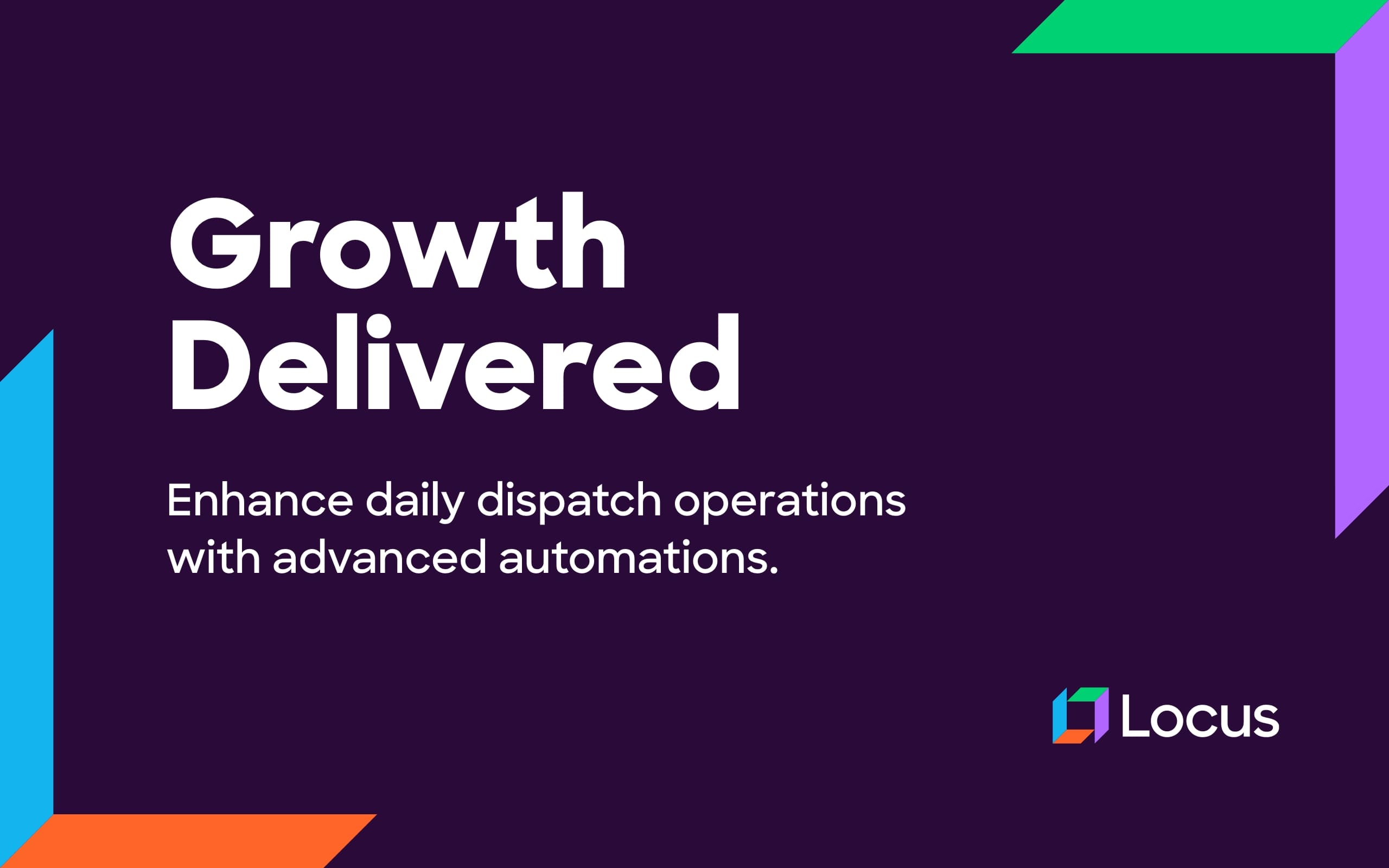 Growth Delivered

Enhance daily dispatch operations with advanced automations.

Locus